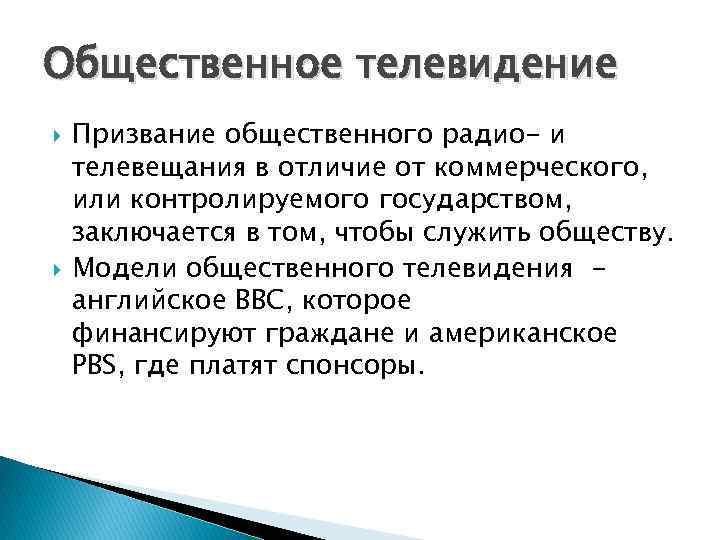 Общественное телевидение

Призвание общественного радио- и телевещания в отличие от коммерческого, или контролируемого государством, заключается в том, чтобы служить обществу.

Модели общественного телевидения - английское BBC, которое финансируют граждане и американское PBS, где платят спонсоры.